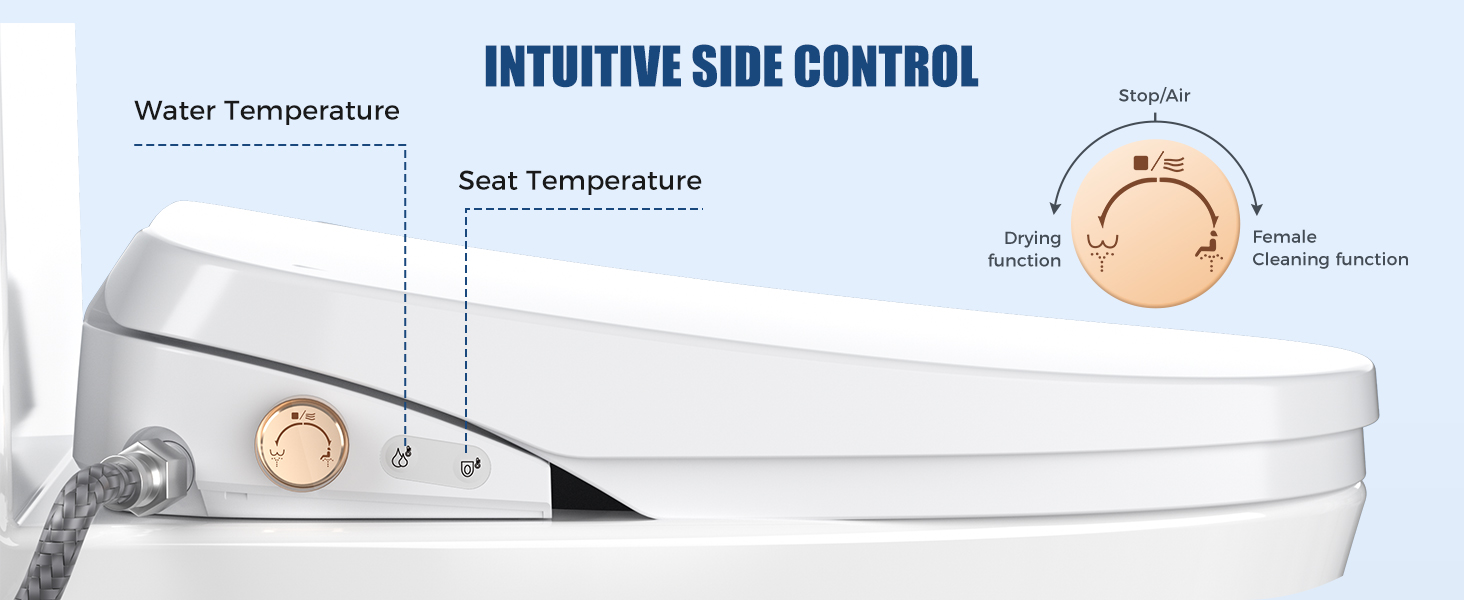 INTUITIVE SIDE CONTROL

Water Temperature

Seat Temperature

Stop/Air

Drying function

Female Cleaning function